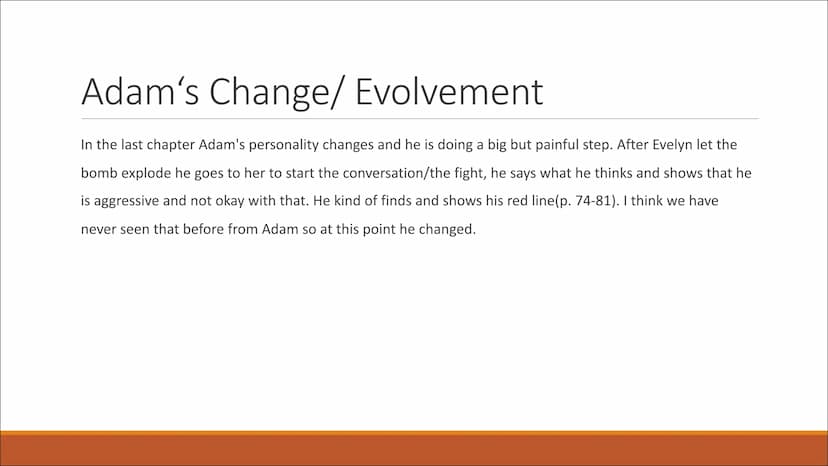 Adam‘s Change/ Evolvement

In the last chapter Adam's personality changes and he is doing a big but painful step. After Evelyn let the bomb explode he goes to her to start the conversation/the fight, he says what he thinks and shows that he is aggressive and not okay with that. He kind of finds and shows his red line(p. 74-81). I think we have never seen that before from Adam so at this point he changed.